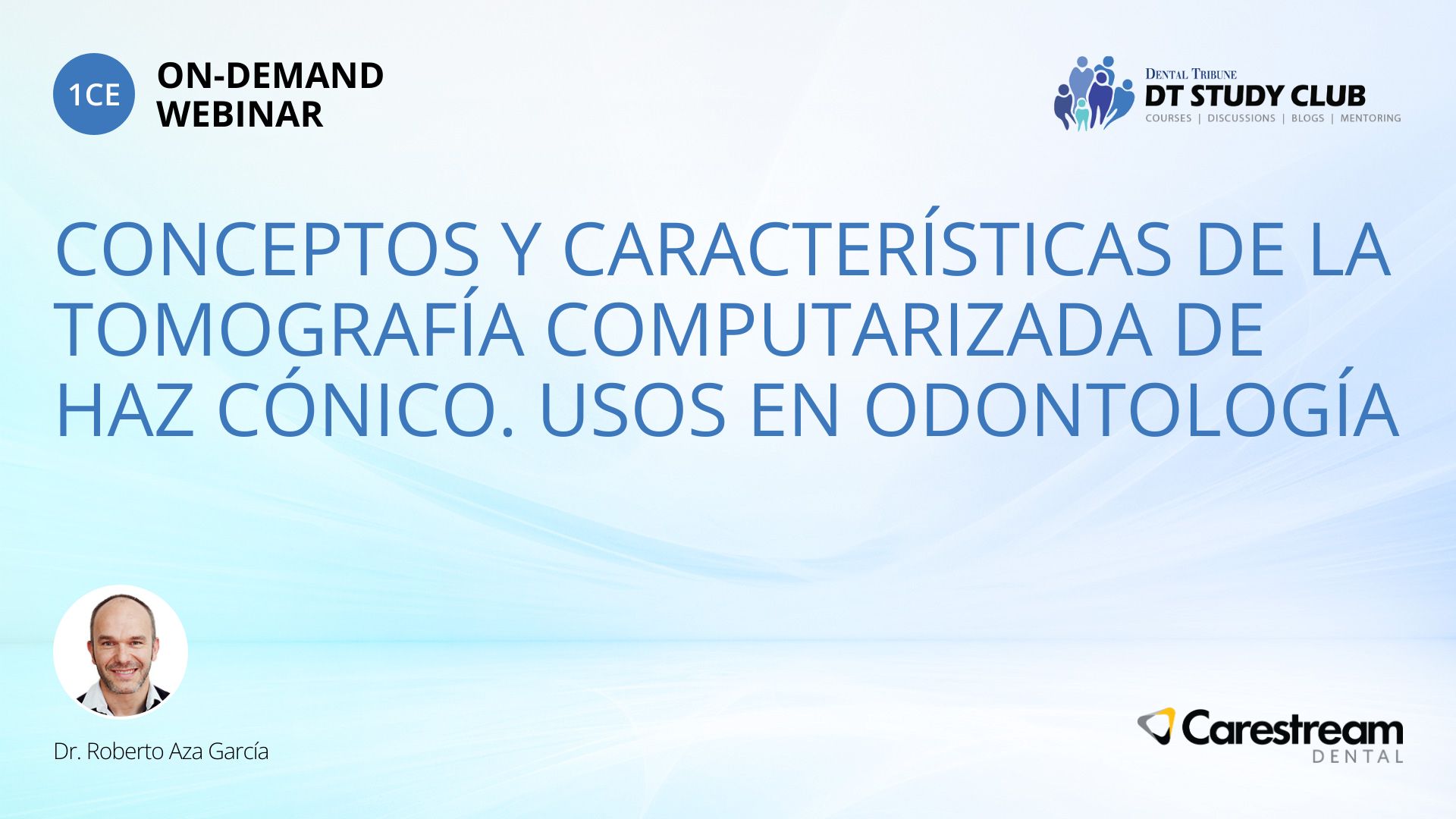 1CE

ON-DEMAND WEBINAR

DENTAL TRIBUNE
DT STUDY CLUB
COURSES | DISCUSSIONS | BLOGS | MENTORING

CONCEPTOS Y CARACTERÍSTICAS DE LA TOMOGRAFÍA COMPUTARIZADA DE HAZ CÓNICO. USOS EN ODONTOLOGÍA

Dr. Roberto Aza García

Carestream
DENTAL